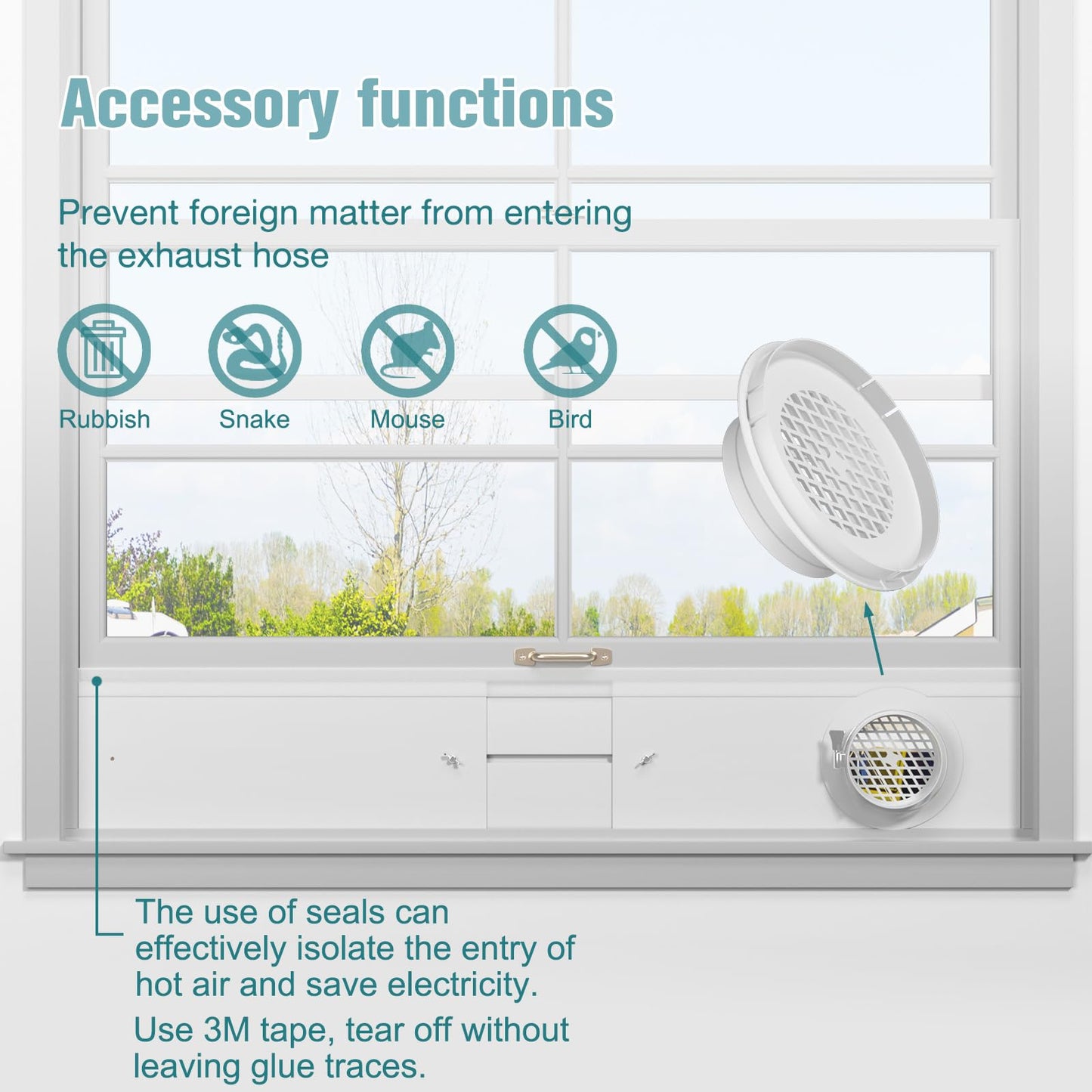 Accessory functions

Prevent foreign matter from entering the exhaust hose

Rubbish

Snake

Mouse

Bird

The use of seals can effectively isolate the entry of hot air and save electricity.

Use 3M tape, tear off without leaving glue traces.